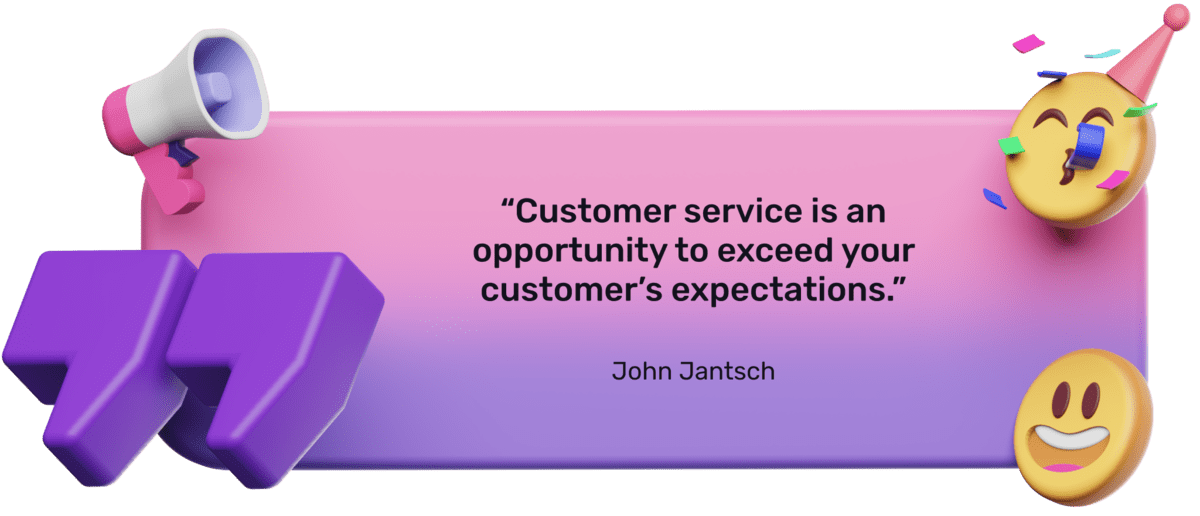 “Customer service is an opportunity to exceed your customer’s expectations.”

John Jantsch